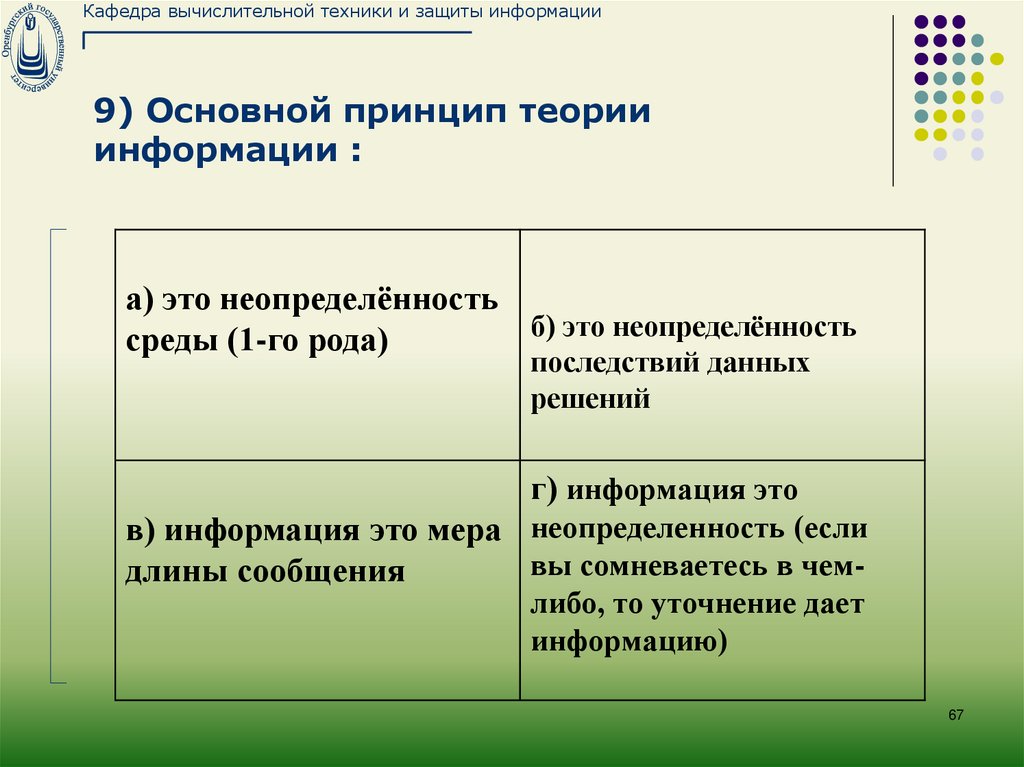 Оренбургский государственный университет

Кафедра вычислительной техники и защиты информации

9) Основной принцип теории информации :

| а) это неопределённость среды (1-го рода) | б) это неопределённость последствий данных решений |
|---|---|
| в) информация это мера длины сообщения | г) информация это неопределенность (если вы сомневаетесь в чем-либо, то уточнение дает информацию) |

67